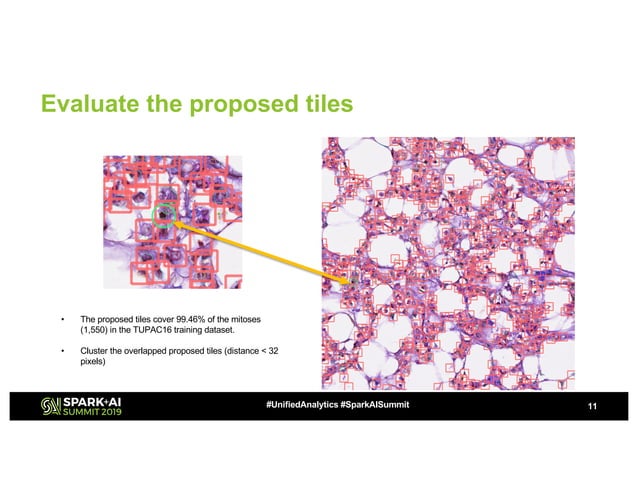 Evaluate the proposed tiles

• The proposed tiles cover 99.46% of the mitoses (1,550) in the TUPAC16 training dataset.

• Cluster the overlapped proposed tiles (distance < 32 pixels)

SPARK+AI SUMMIT 2019

#UnifiedAnalytics #SparkAISummit

11